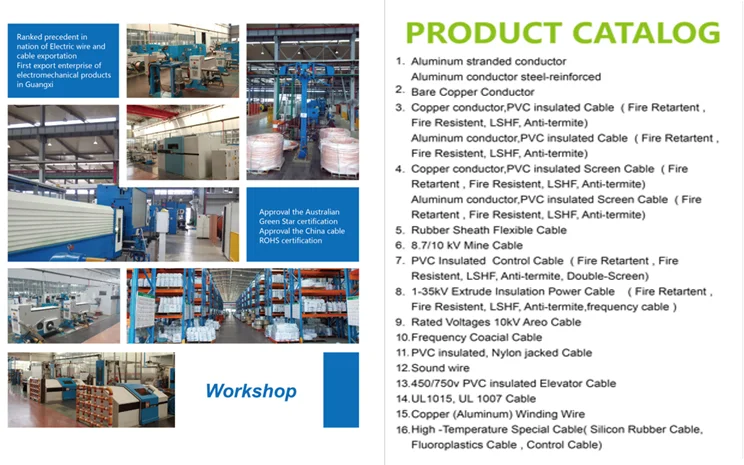 Ranked precedent in nation of Electric wire and cable exportation
First export enterprise of electromechanical products in Guangxi

Approval the Australian Green Star certification
Approval the China cable ROHS certification

Workshop

PRODUCT CATALOG

1. Aluminum stranded conductor
Aluminum conductor steel-reinforced
2. Bare Copper Conductor
3. Copper conductor,PVC insulated Cable ( Fire Retartent , Fire Resistent, LSHF, Anti-termite)
Aluminum conductor,PVC insulated Cable ( Fire Retartent , Fire Resistent, LSHF, Anti-termite)
4. Copper conductor,PVC insulated Screen Cable ( Fire Retartent , Fire Resistent, LSHF, Anti-termite)
Aluminum conductor,PVC insulated Screen Cable ( Fire Retartent , Fire Resistent, LSHF, Anti-termite)
5. Rubber Sheath Flexible Cable
6. 8.7/10 kV Mine Cable
7. PVC Insulated Control Cable ( Fire Retartent , Fire Resistent, LSHF, Anti-termite, Double-Screen)
8. 1-35kV Extrude Insulation Power Cable ( Fire Retartent , Fire Resistent, LSHF, Anti-termite,frequency cable )
9. Rated Voltages 10kV Areo Cable
10. Frequency Coacial Cable
11. PVC insulated, Nylon jacked Cable
12. Sound wire
13. 450/750v PVC insulated Elevator Cable
14. UL1015, UL 1007 Cable
15. Copper (Aluminum) Winding Wire
16. High -Temperature Special Cable( Silicon Rubber Cable, Fluoroplastics Cable , Control Cable)